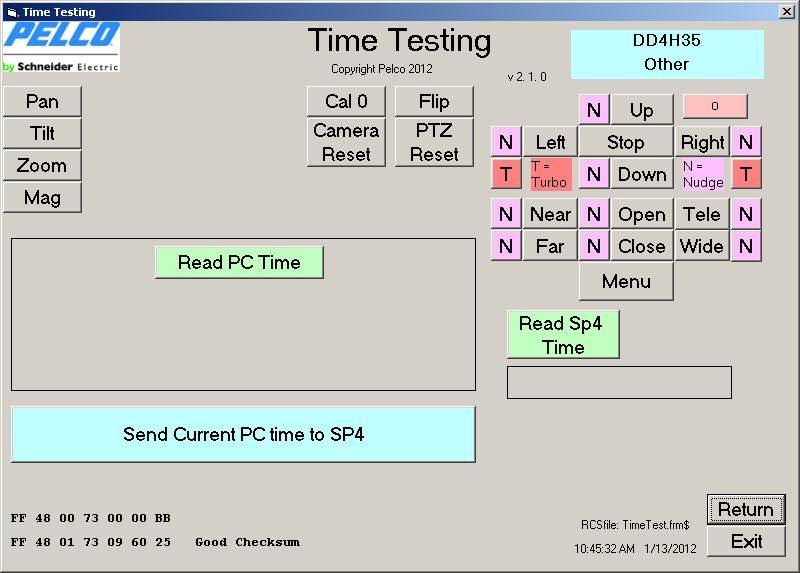 Time Testing

PELCO
by Schneider Electric

Time Testing
Copyright Pelco 2012
v 2. 1. 0

DD4H35
Other

Pan
Tilt
Zoom
Mag

Cal 0
Flip
Camera Reset
PTZ Reset

N Up 0
N Left Stop Right N
T T = Turbo N Down N = Nudge T
N Near N Open Tele N
N Far N Close Wide N
Menu

Read PC Time

Read Sp4 Time

Send Current PC time to SP4

FF 48 00 73 00 00 BB
FF 48 01 73 09 60 25 Good Checksum

RCSfile: TimeTest.frm$
10:45:32 AM 1/13/2012

Return
Exit